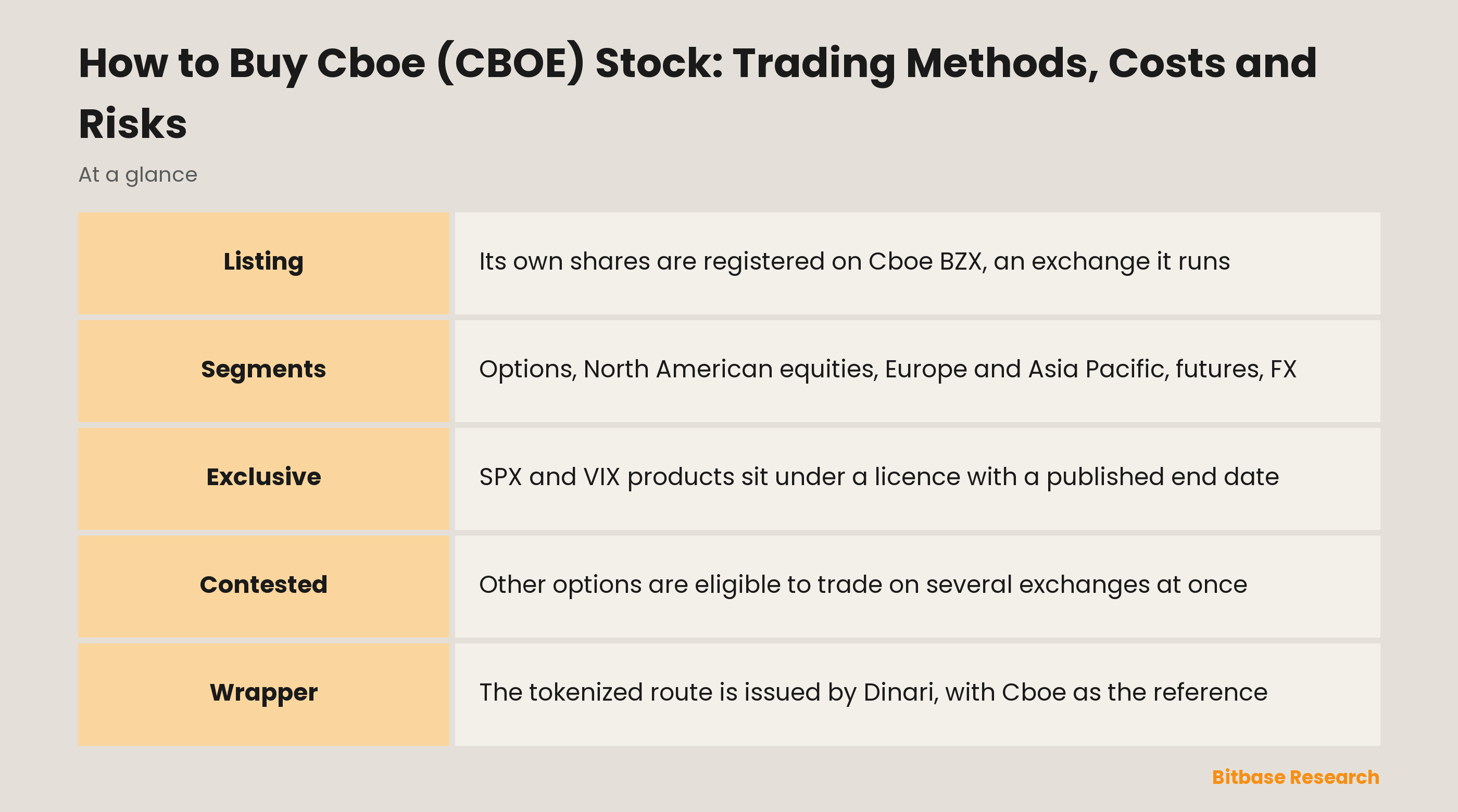 How to Buy Cboe (CBOE) Stock: Trading Methods, Costs and Risks

At a glance

| | |
|---|---|
| Listing | Its own shares are registered on Cboe BZX, an exchange it runs |
| Segments | Options, North American equities, Europe and Asia Pacific, futures, FX |
| Exclusive | SPX and VIX products sit under a licence with a published end date |
| Contested | Other options are eligible to trade on several exchanges at once |
| Wrapper | The tokenized route is issued by Dinari, with Cboe as the reference |

Bitbase Research